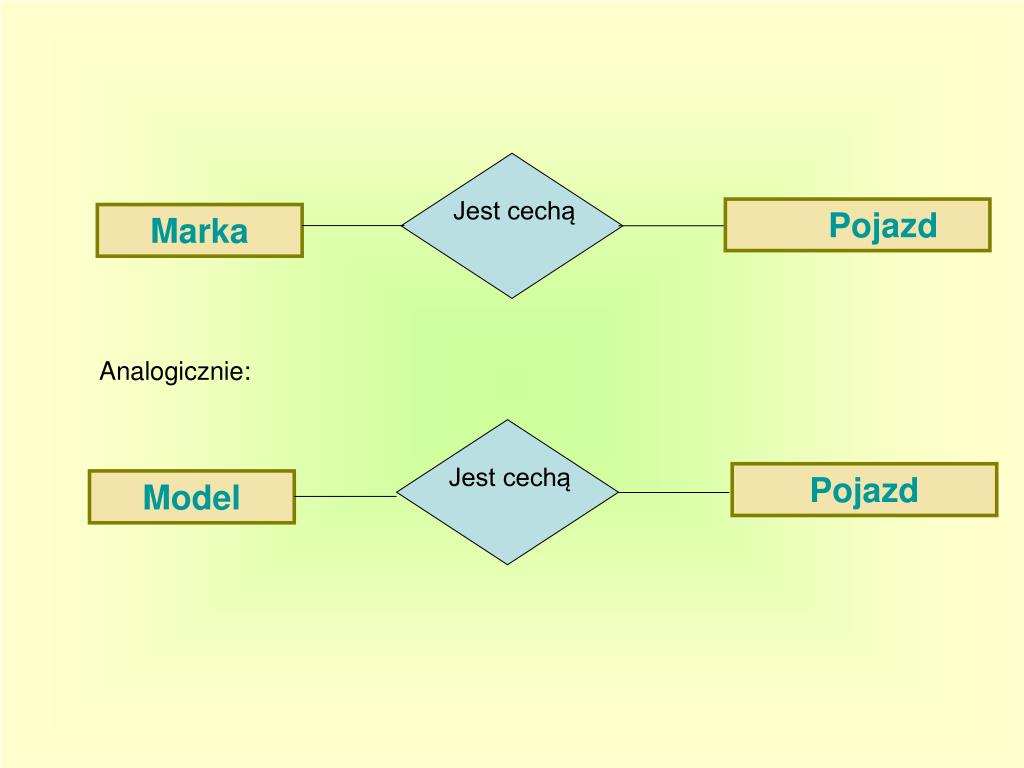 Marka

Jest cechą

Pojazd

Analogicznie:

Model

Jest cechą

Pojazd